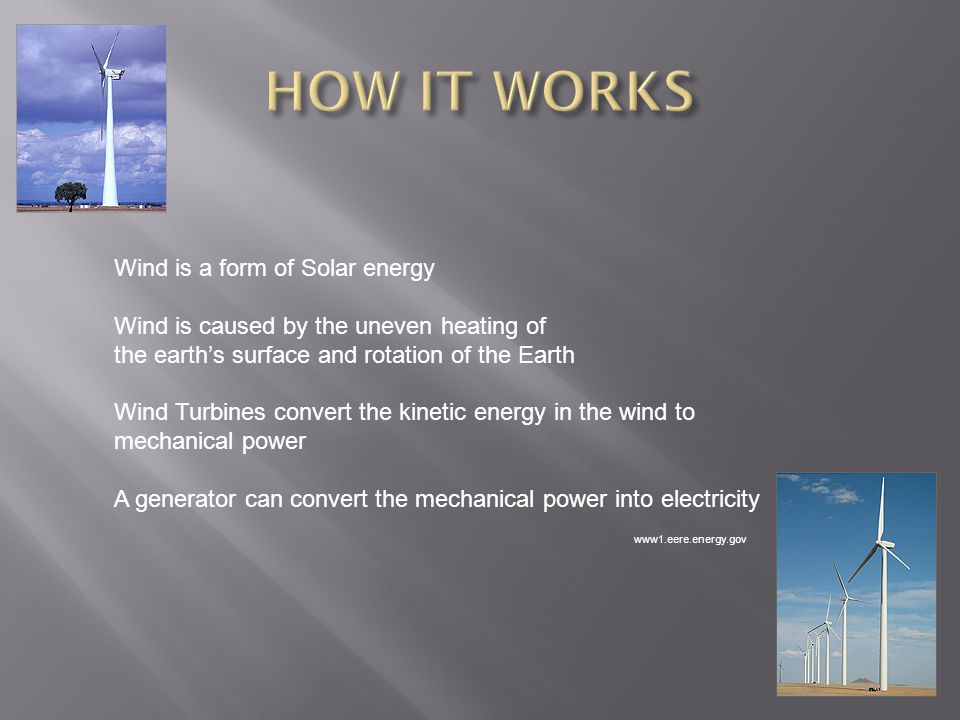 HOW IT WORKS

Wind is a form of Solar energy

Wind is caused by the uneven heating of the earth’s surface and rotation of the Earth

Wind Turbines convert the kinetic energy in the wind to mechanical power

A generator can convert the mechanical power into electricity

www1.eere.energy.gov